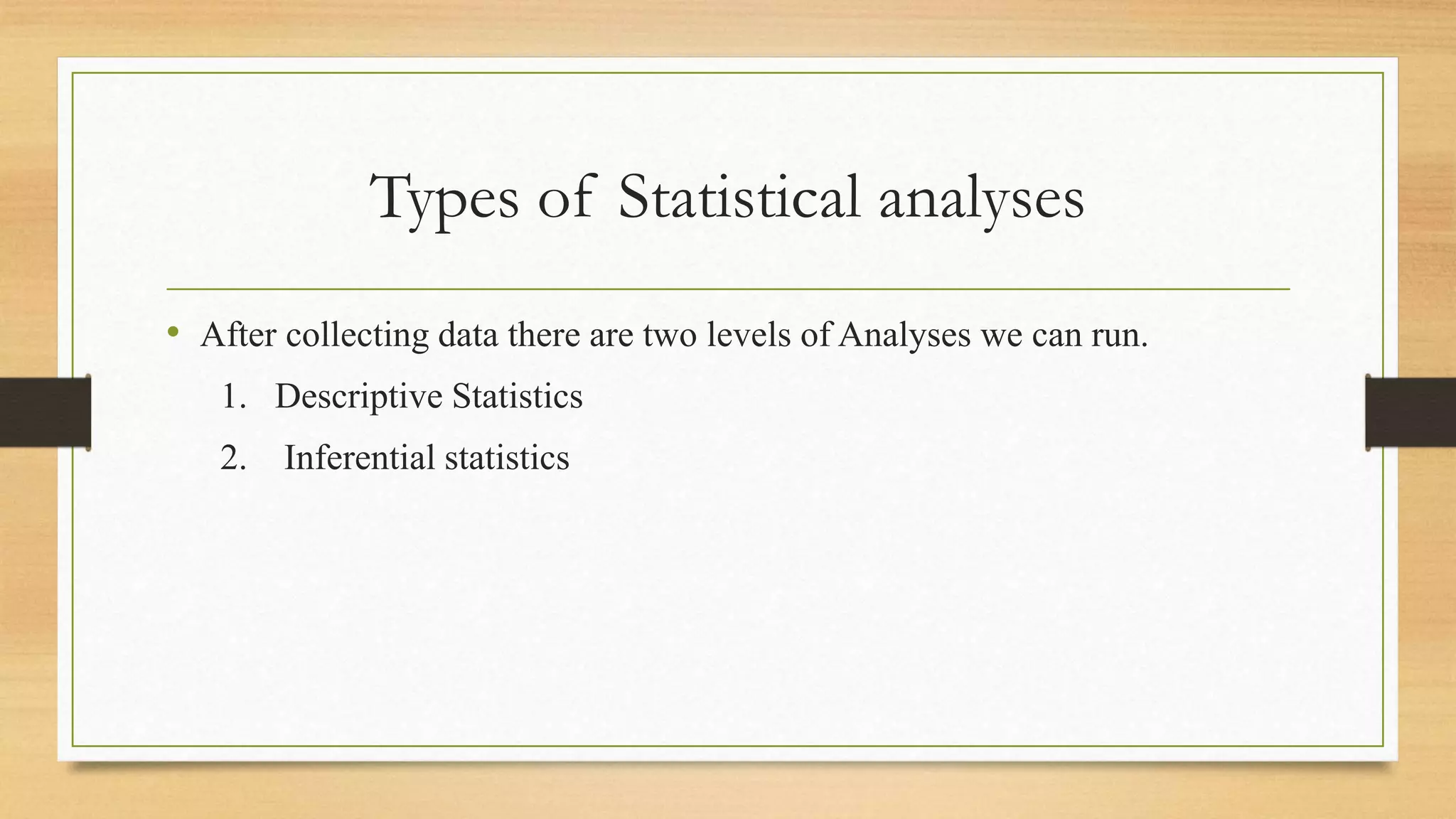 Types of Statistical analyses

• After collecting data there are two levels of Analyses we can run.

1. Descriptive Statistics
2. Inferential statistics